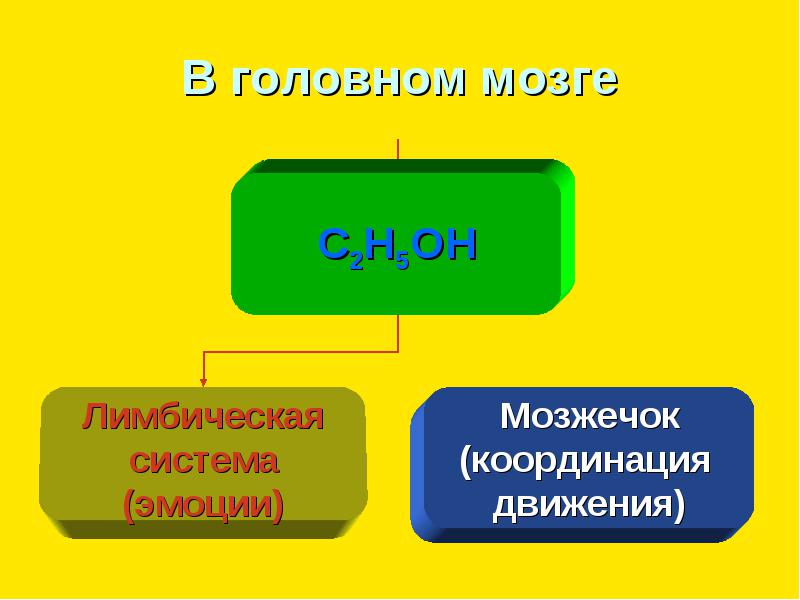 В головном мозге

$C_2H_5OH$

Лимбическая система (эмоции)

Мозжечок (координация движения)